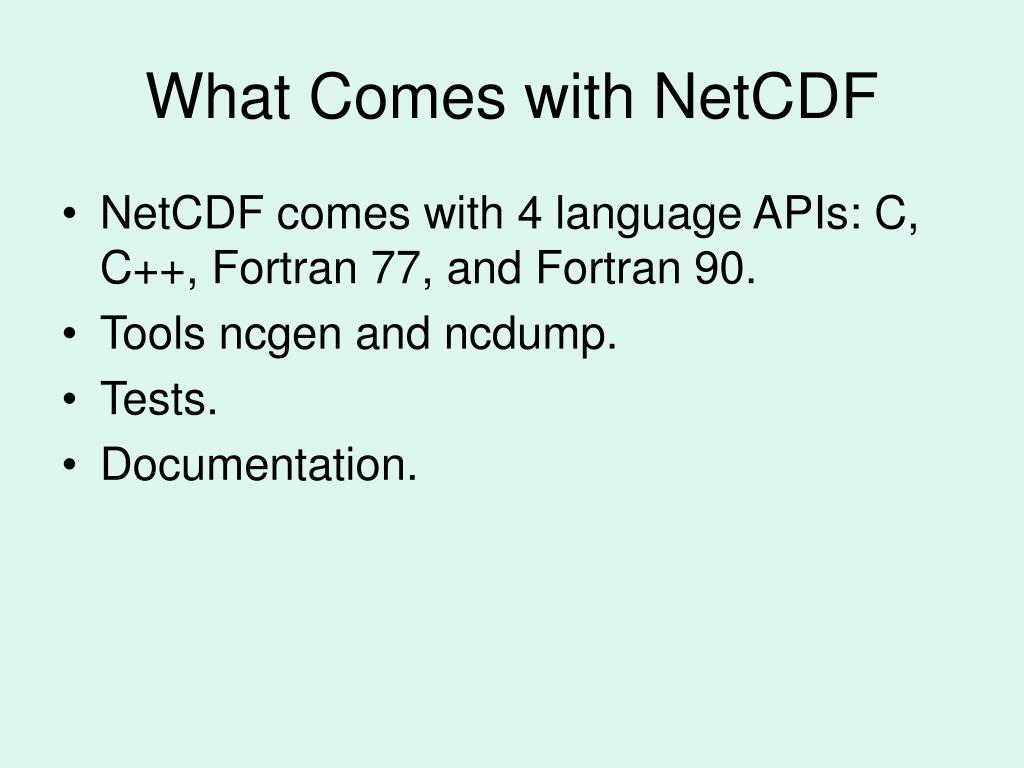 What Comes with NetCDF

• NetCDF comes with 4 language APIs: C, C++, Fortran 77, and Fortran 90.
• Tools ncgen and ncdump.
• Tests.
• Documentation.